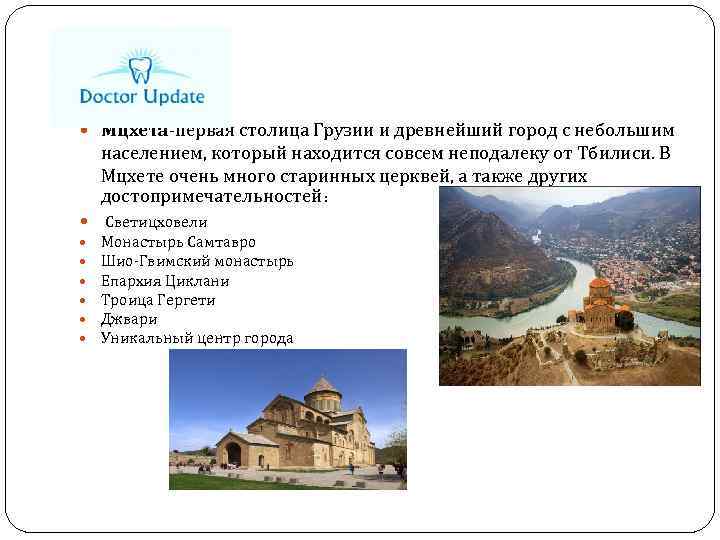 Doctor Update

Мцхета-первая столица Грузии и древнейший город с небольшим населением, который находится совсем неподалеку от Тбилиси. В Мцхете очень много старинных церквей, а также других достопримечательностей:

Светицховели
Монастырь Самтавро
Шио-Гвимский монастырь
Епархия Циклани
Троица Гергети
Джвари
Уникальный центр города